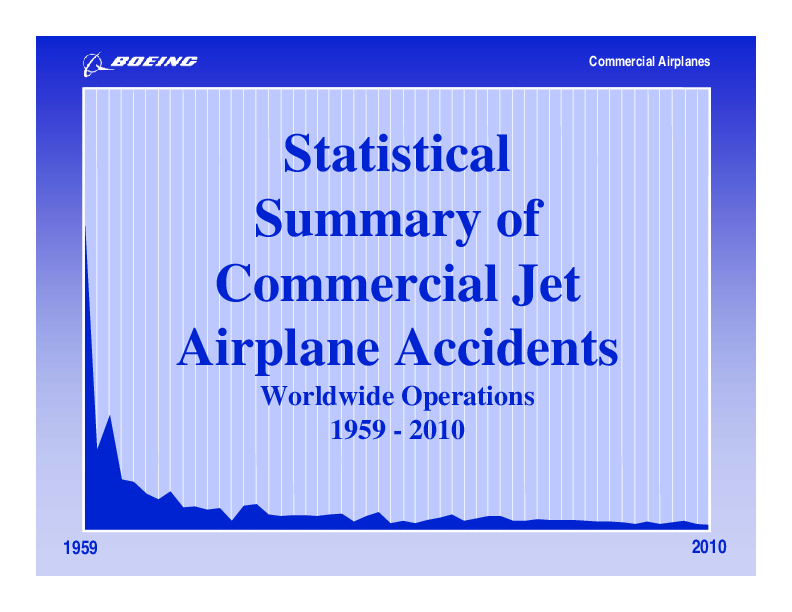 BOEING

Commercial Airplanes

Statistical Summary of Commercial Jet Airplane Accidents

Worldwide Operations
1959 - 2010

1959

2010